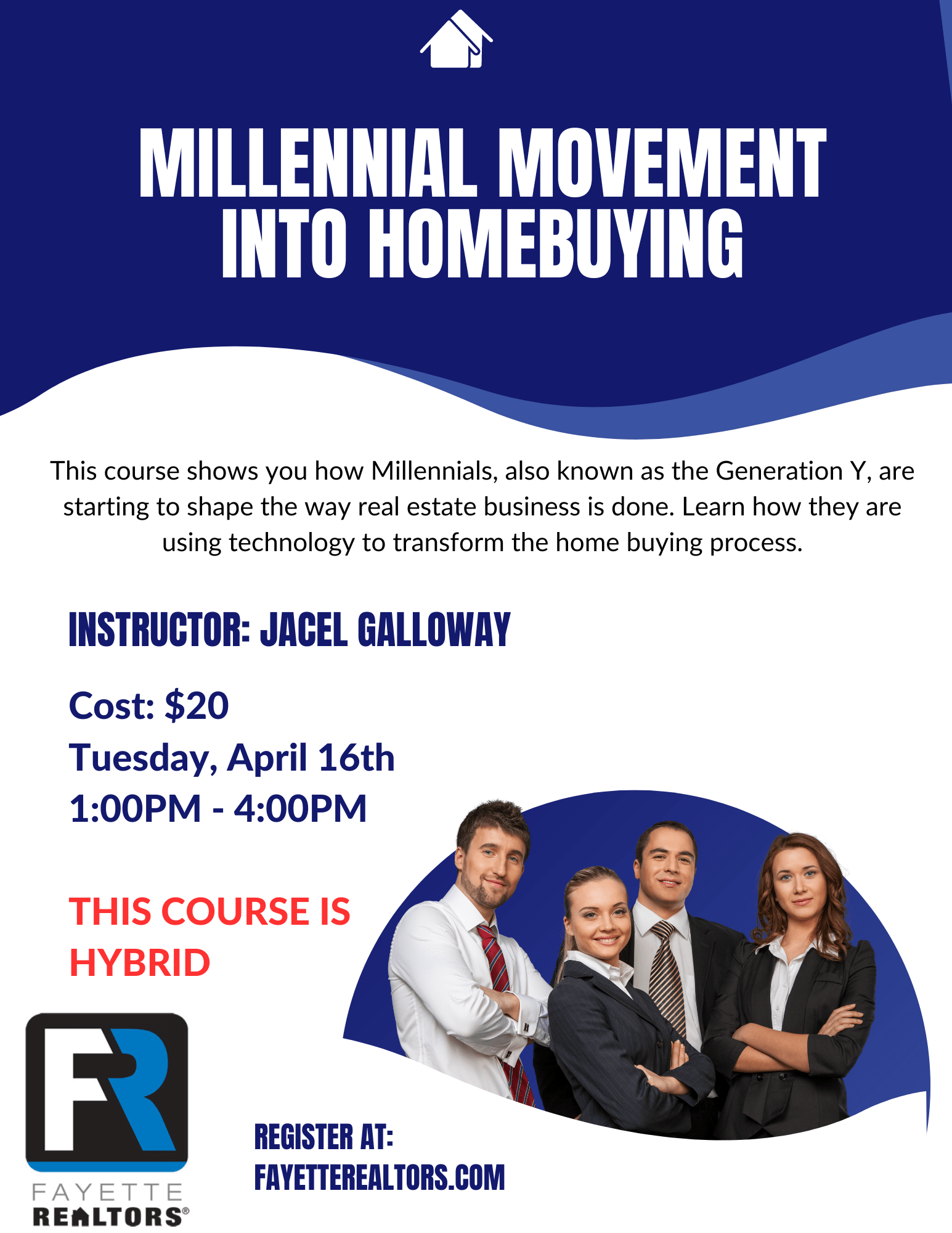 MILLENNIAL MOVEMENT INTO HOMEBUYING

This course shows you how Millennials, also known as the Generation Y, are starting to shape the way real estate business is done. Learn how they are using technology to transform the home buying process.

INSTRUCTOR: JACEL GALLOWAY

Cost: $20
Tuesday, April 16th
1:00PM - 4:00PM

THIS COURSE IS HYBRID

FR
FAYETTE
REALTORS®

REGISTER AT:
FAYETTEREALTORS.COM